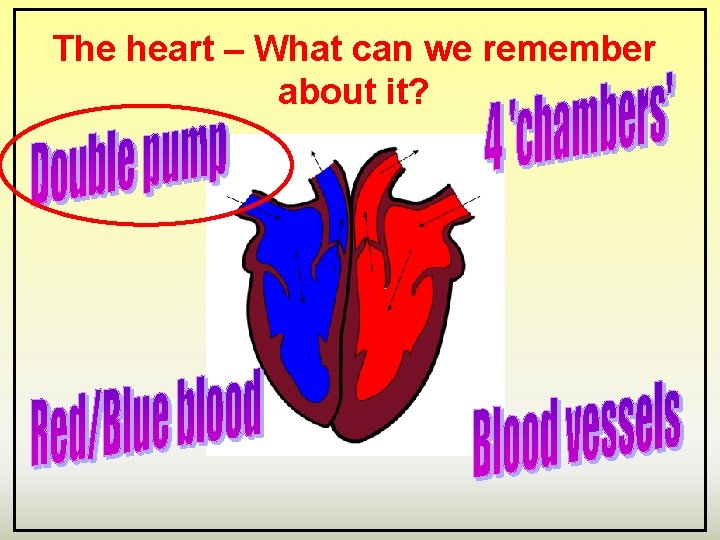 The heart – What can we remember about it?

Double pump

4 'chambers'

Red/Blue blood

Blood vessels